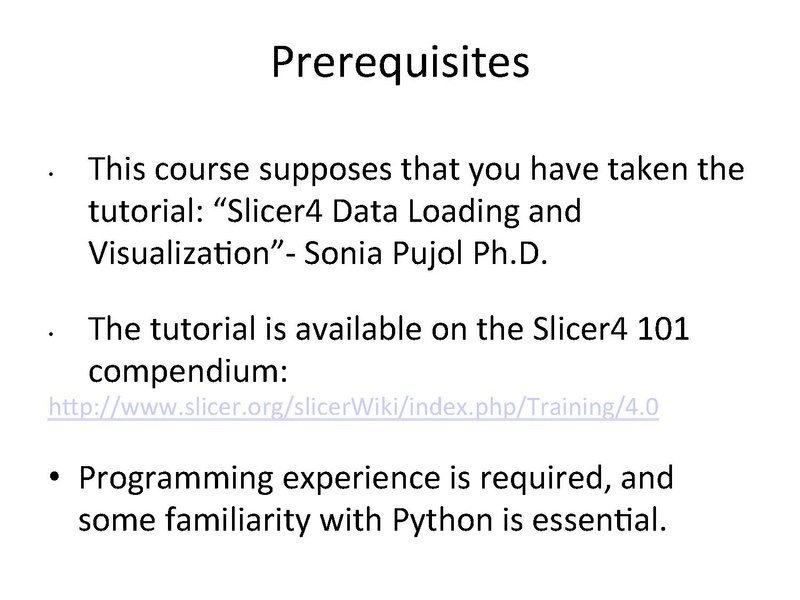 Prerequisites

• This course supposes that you have taken the tutorial: “Slicer4 Data Loading and Visualization”- Sonia Pujol Ph.D.

• The tutorial is available on the Slicer4 101 compendium:
http://www.slicer.org/slicerWiki/index.php/Training/4.0

• Programming experience is required, and some familiarity with Python is essential.